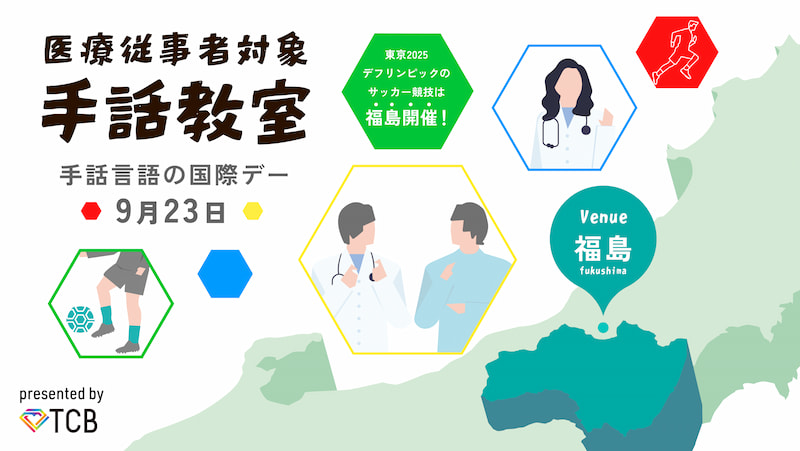 医療従事者対象
手話教室
手話言語の国際デー
9月23日

東京2025
デフリンピックの
サッカー競技は
福島開催!

Venue
福島
fukushima

presented by
TCB